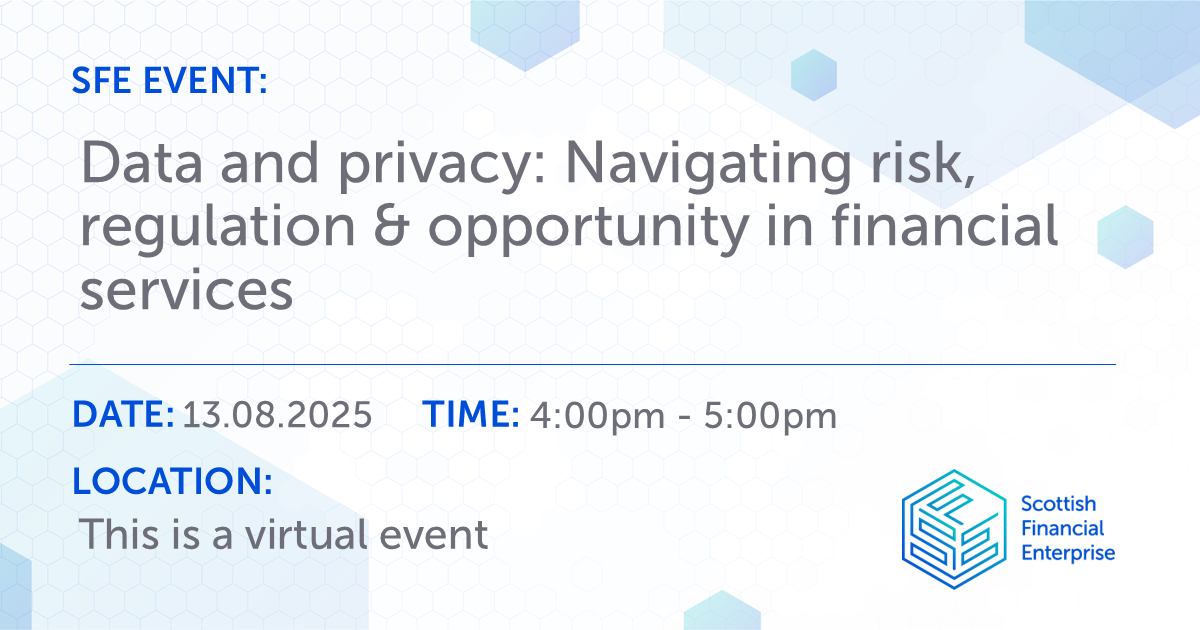 SFE EVENT:

Data and privacy: Navigating risk, regulation & opportunity in financial services

DATE: 13.08.2025 TIME: 4:00pm - 5:00pm

LOCATION:

This is a virtual event

Scottish Financial Enterprise